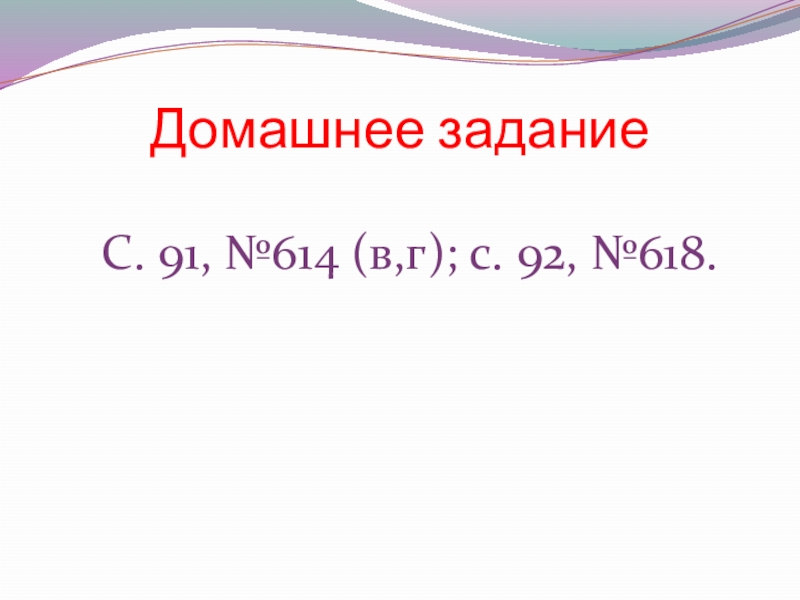 Домашнее задание

С. 91, №614 (в,г); с. 92, №618.